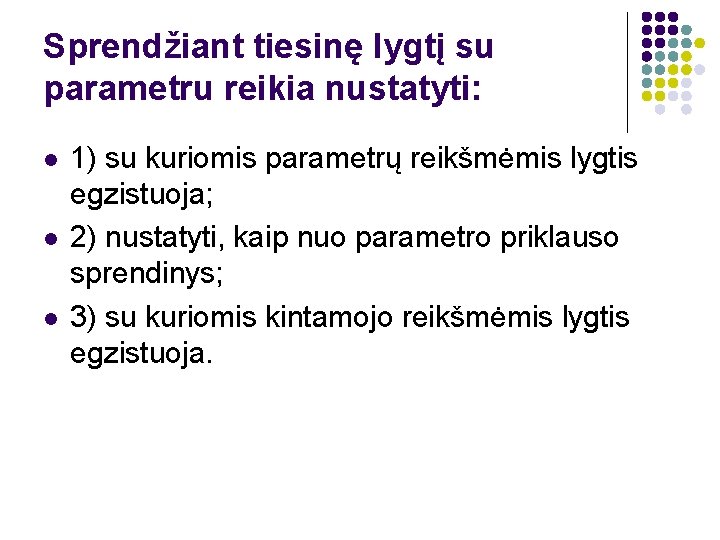 Sprendžiant tiesinę lygtį su parametru reikia nustatyti:

- 1) su kuriomis parametrų reikšmėmis lygtis egzistuoja;
- 2) nustatyti, kaip nuo parametro priklauso sprendinys;
- 3) su kuriomis kintamojo reikšmėmis lygtis egzistuoja.